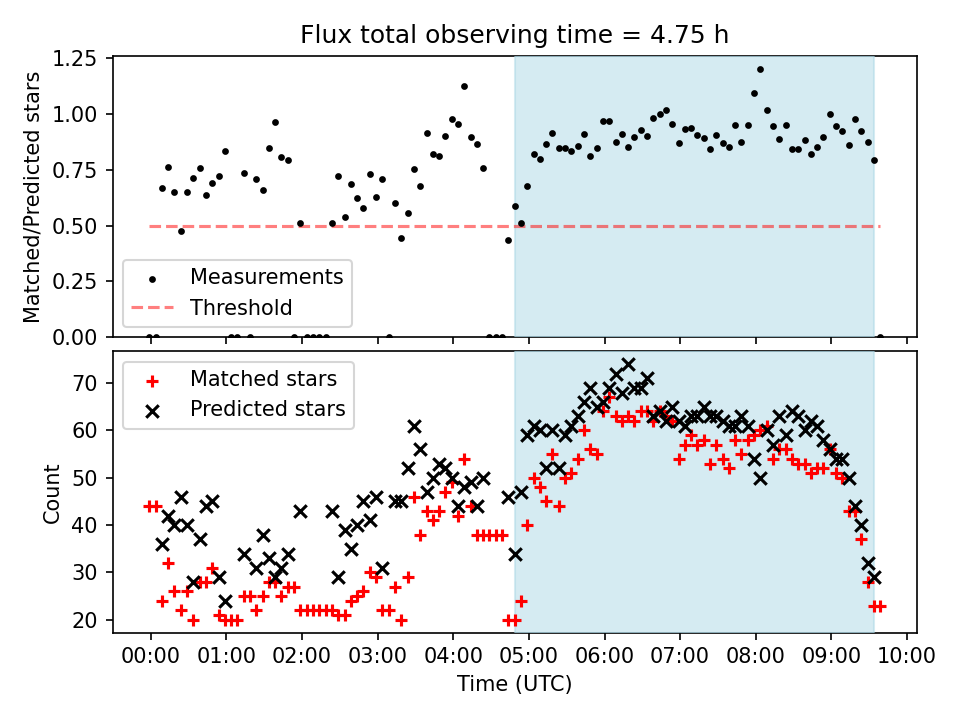 Flux total observing time = 4.75 h

Matched/Predicted stars

1.25
1.00
0.75
0.50
0.25
0.00

Measurements
Threshold

Count

70
60
50
40
30
20

Matched stars
Predicted stars

00:00 01:00 02:00 03:00 04:00 05:00 06:00 07:00 08:00 09:00 10:00

Time (UTC)